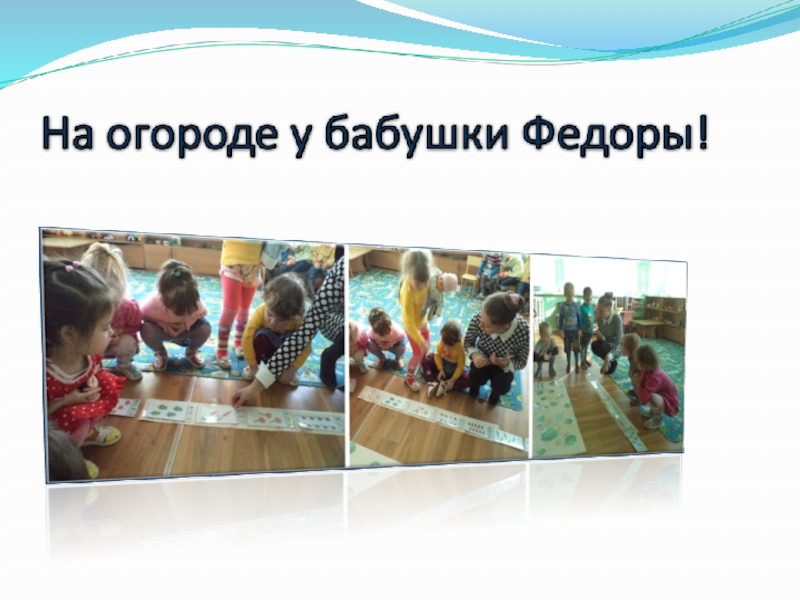 На огороде у бабушки Федоры!